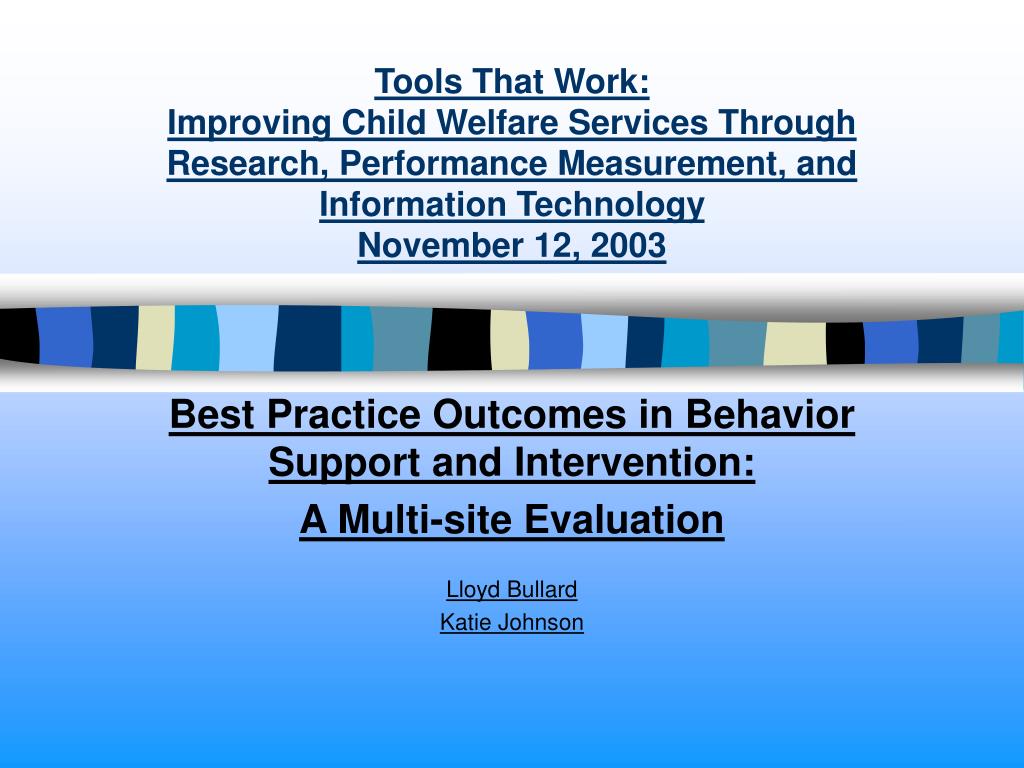 Tools That Work:
Improving Child Welfare Services Through Research, Performance Measurement, and Information Technology
November 12, 2003

Best Practice Outcomes in Behavior Support and Intervention:
A Multi-site Evaluation

Lloyd Bullard
Katie Johnson